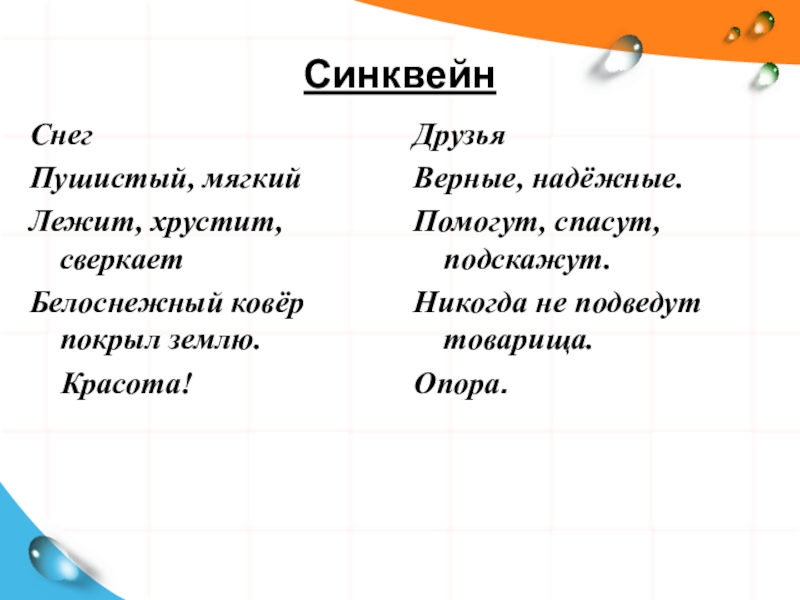 Синквейн

Снег
Пушистый, мягкий
Лежит, хрустит, сверкает
Белоснежный ковёр покрыл землю.
Красота!

Друзья
Верные, надёжные.
Помогут, спасут, подскажут.
Никогда не подведут товарища.
Опора.